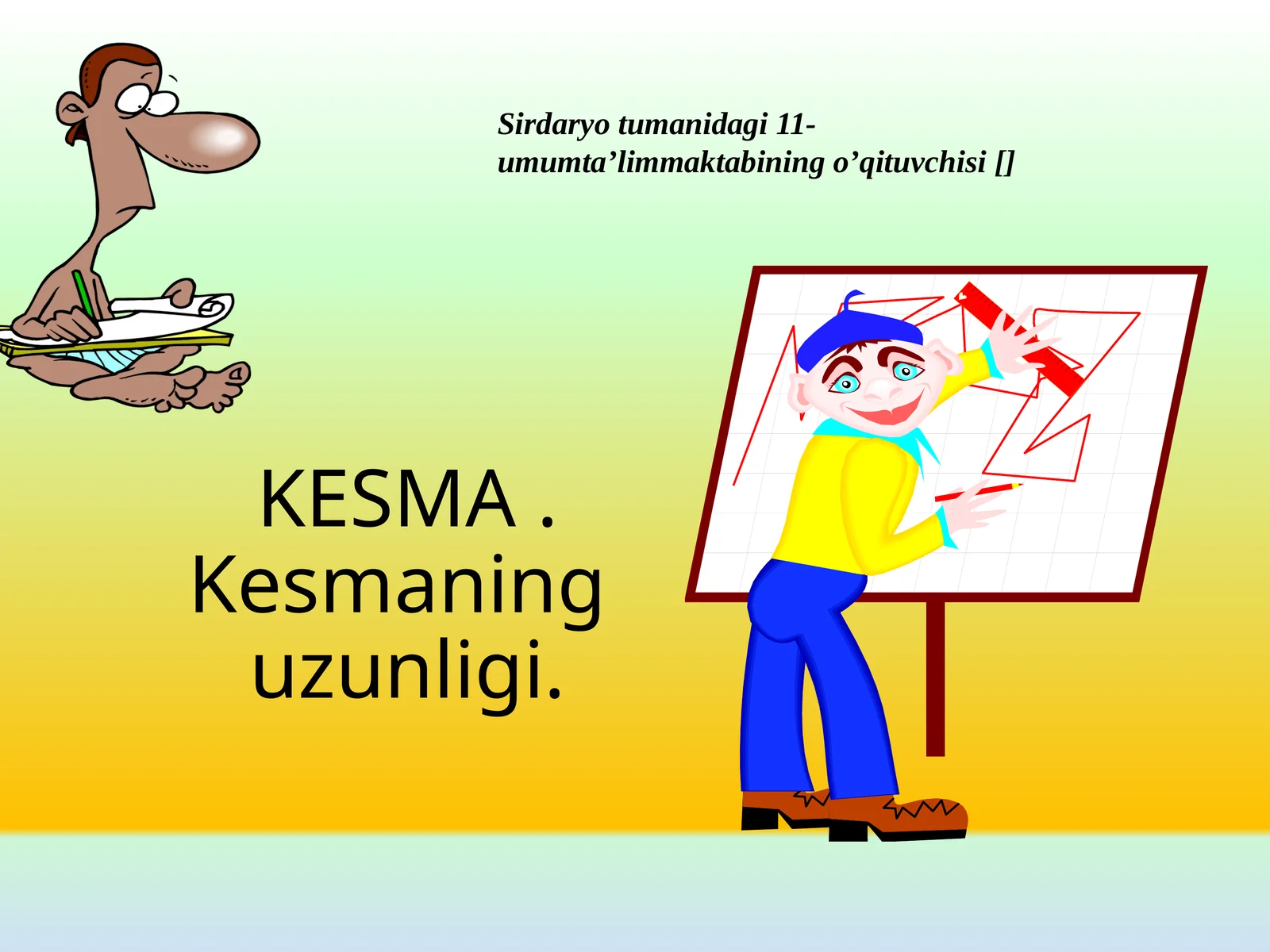 Sirdaryo tumanidagi 11-umumta’limmaktabining o’qituvchisi []

KESMA . Kesmaning uzunligi.